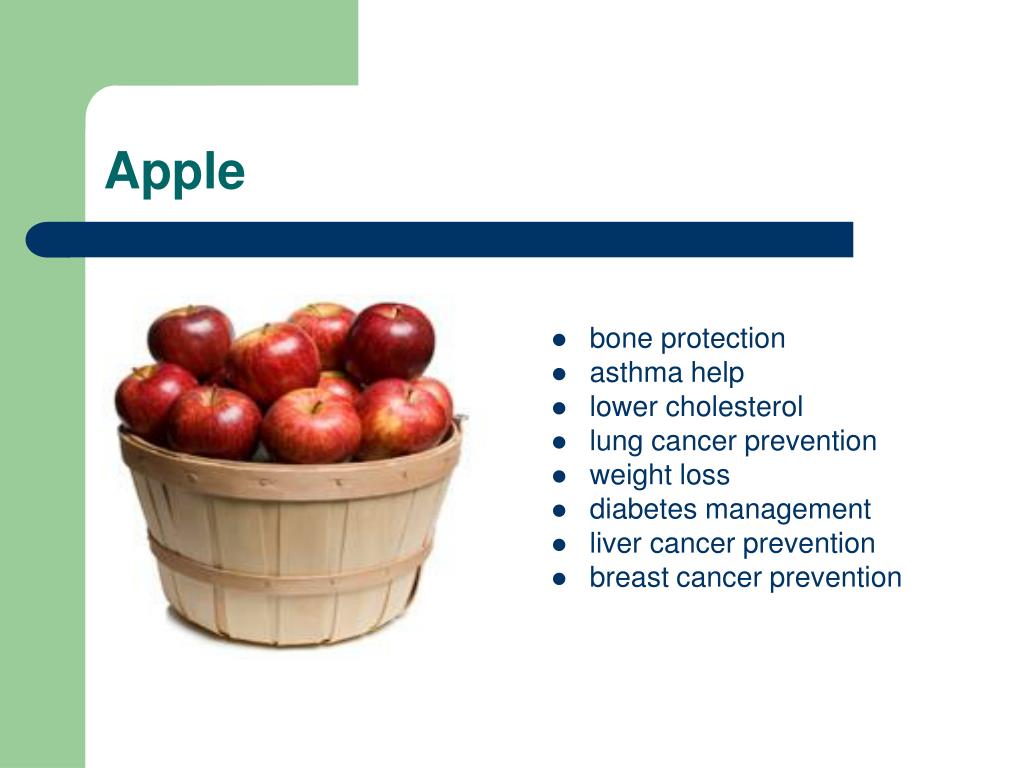 Apple

- bone protection
- asthma help
- lower cholesterol
- lung cancer prevention
- weight loss
- diabetes management
- liver cancer prevention
- breast cancer prevention